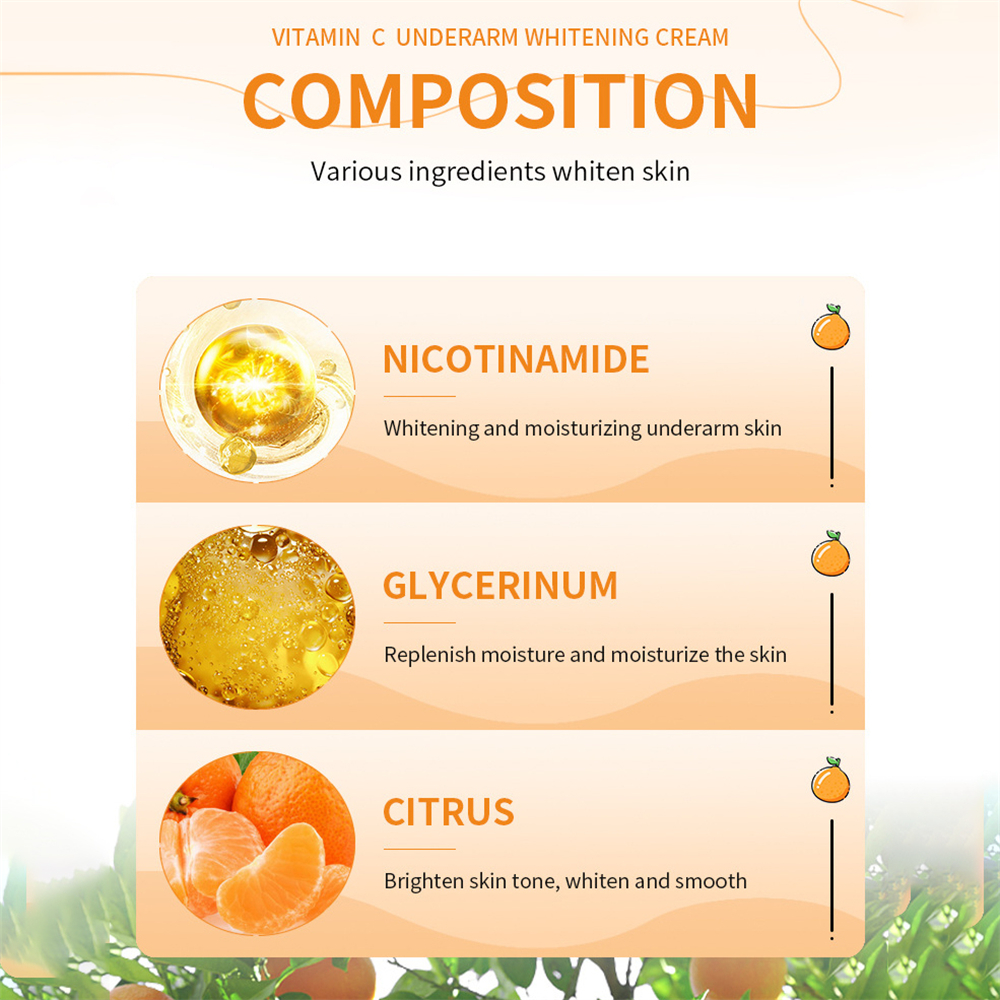 VITAMIN C UNDERARM WHITENING CREAM

COMPOSITION

Various ingredients whiten skin

NICOTINAMIDE

Whitening and moisturizing underarm skin

GLYCERINUM

Replenish moisture and moisturize the skin

CITRUS

Brighten skin tone, whiten and smooth